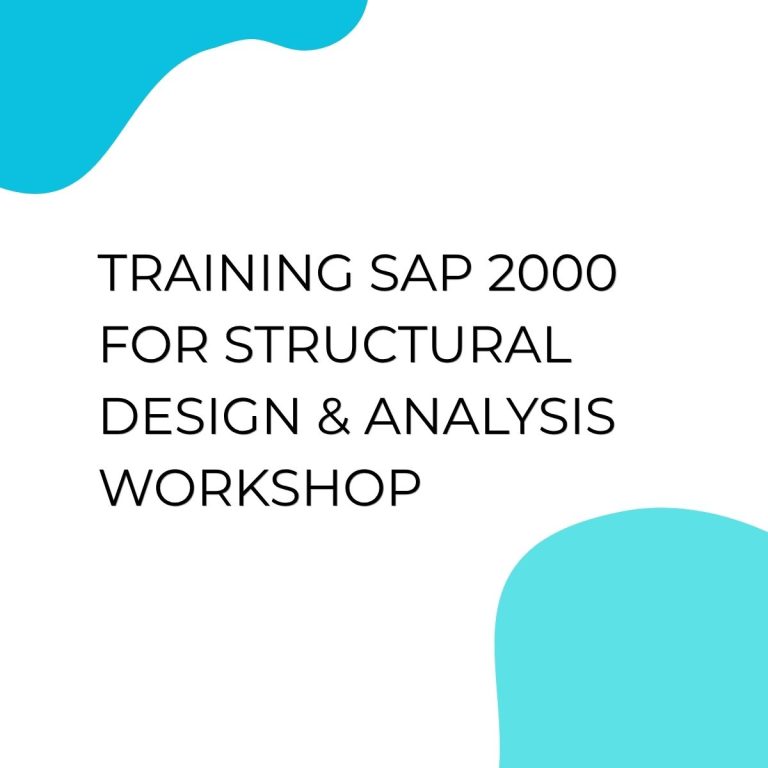 TRAINING SAP 2000 FOR STRUCTURAL DESIGN & ANALYSIS WORKSHOP